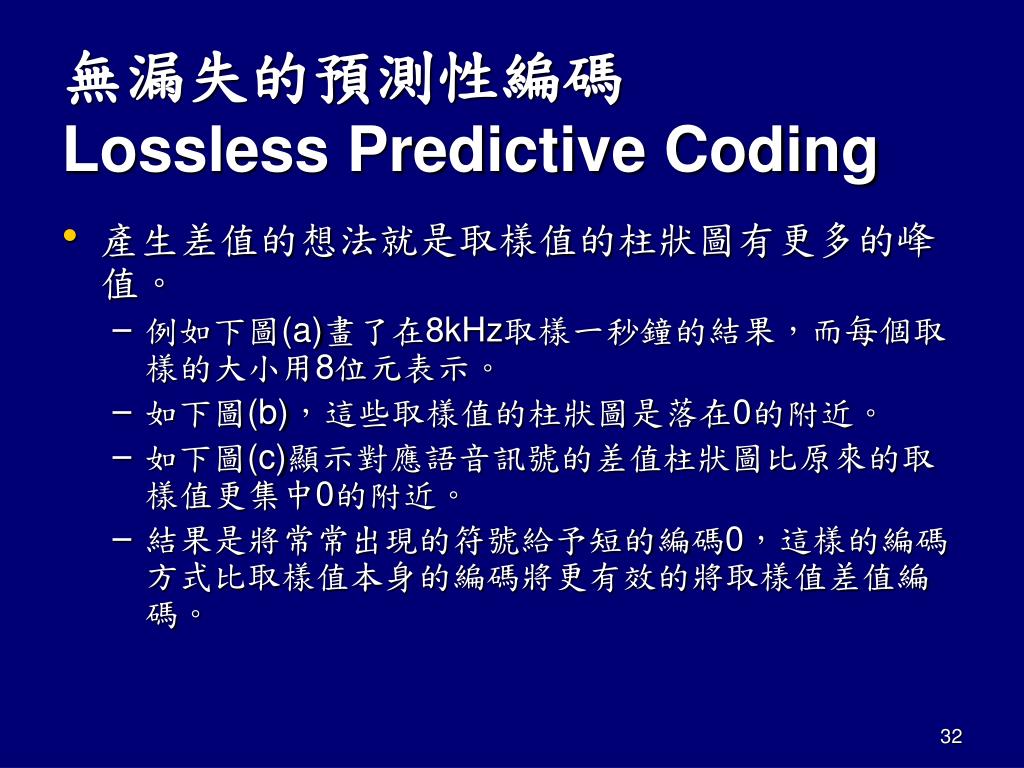 無漏失的預測性編碼
Lossless Predictive Coding

• 產生差值的想法就是取樣值的柱狀圖有更多的峰值。
– 例如下圖(a)畫了在8kHz取樣一秒鐘的結果，而每個取樣的大小用8位元表示。
– 如下圖(b)，這些取樣值的柱狀圖是落在0的附近。
– 如下圖(c)顯示對應語音訊號的差值柱狀圖比原來的取樣值更集中0的附近。
– 結果是將常常出現的符號給予短的編碼0，這樣的編碼方式比取樣值本身的編碼將更有效的將取樣值差值編碼。

32